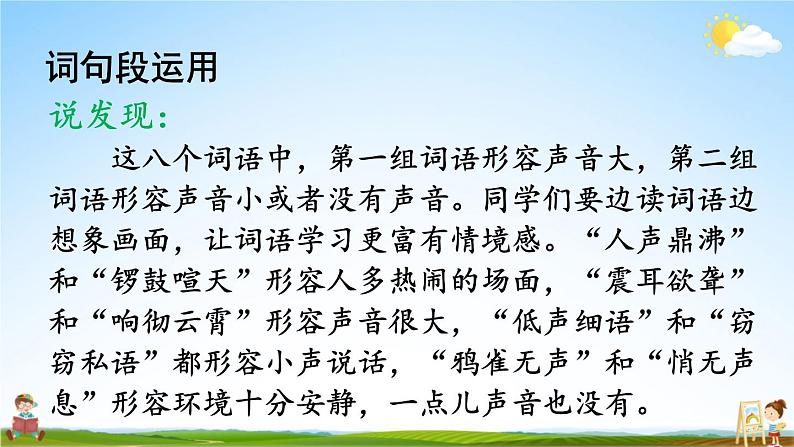 词句段运用

说发现：

这八个词语中，第一组词语形容声音大，第二组词语形容声音小或者没有声音。同学们要边读词语边想象画面，让词语学习更富有情境感。“人声鼎沸”和“锣鼓喧天”形容人多热闹的场面，“震耳欲聋”和“响彻云霄”形容声音很大，“低声细语”和“窃窃私语”都形容小声说话，“鸦雀无声”和“悄无声息”形容环境十分安静，一点儿声音也没有。